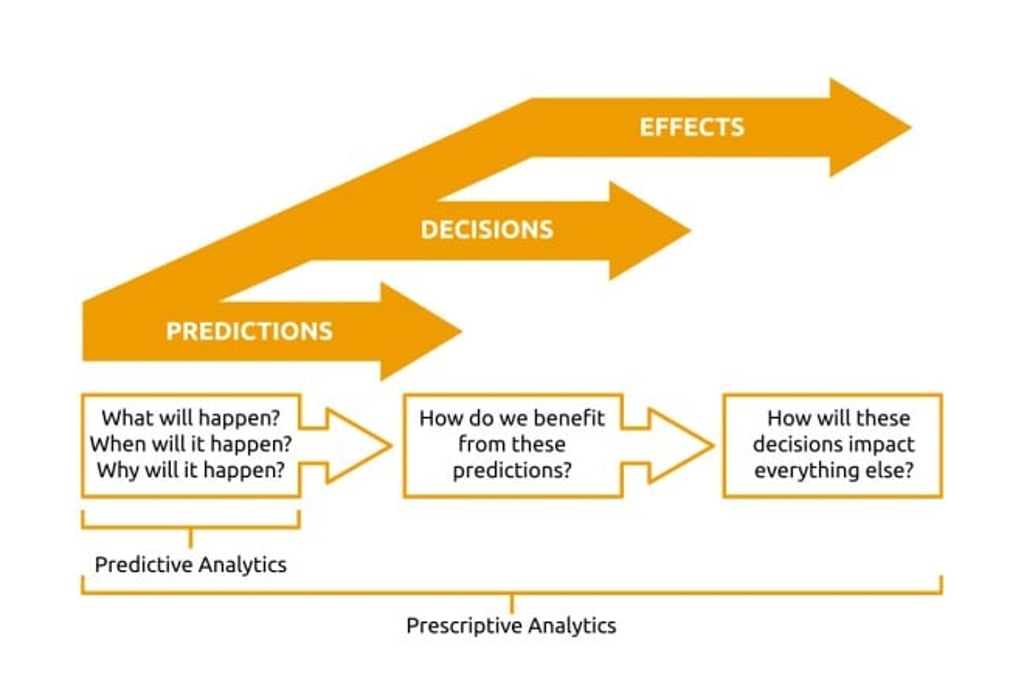 EFFECTS

DECISIONS

PREDICTIONS

What will happen?
When will it happen?
Why will it happen?

How do we benefit from these predictions?

How will these decisions impact everything else?

Predictive Analytics

Prescriptive Analytics